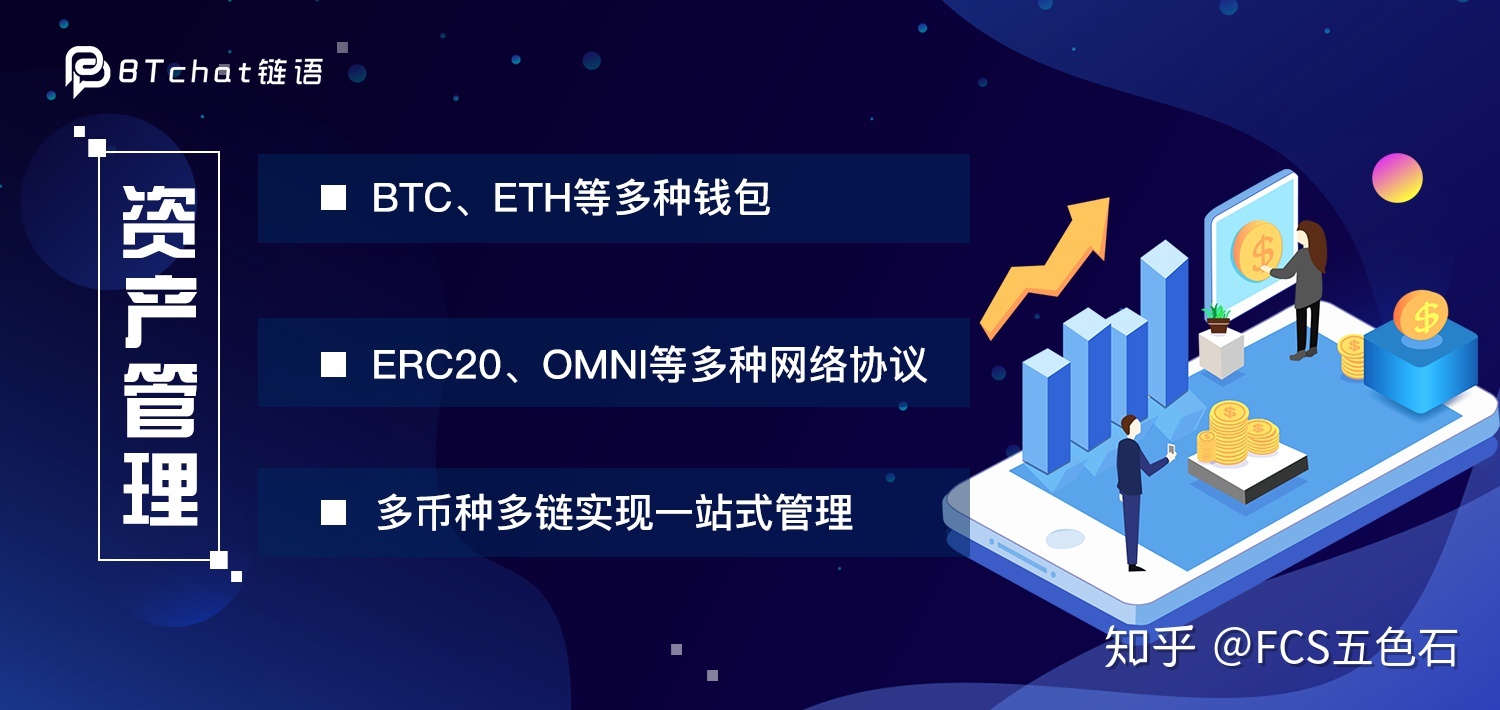 BTchat链语

资产管理

■ BTC、ETH等多种钱包

■ ERC20、OMNI等多种网络协议

■ 多币种多链实现一站式管理

$ $ $

知乎 @FCS五色石